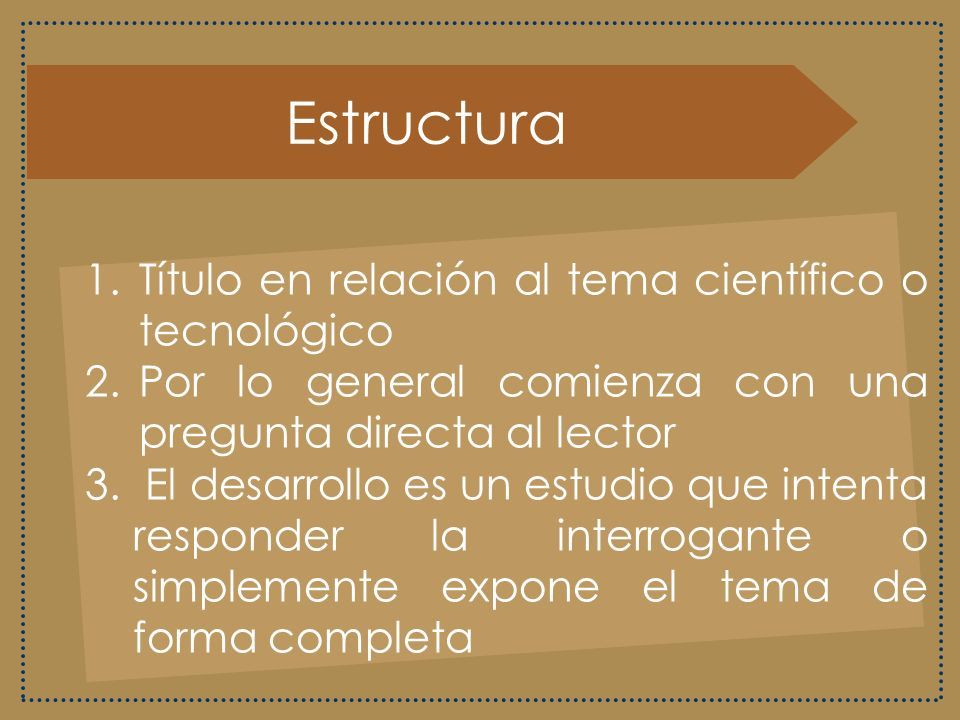 Estructura

1. Título en relación al tema científico o tecnológico
2. Por lo general comienza con una pregunta directa al lector
3. El desarrollo es un estudio que intenta responder la interrogante o simplemente expone el tema de forma completa